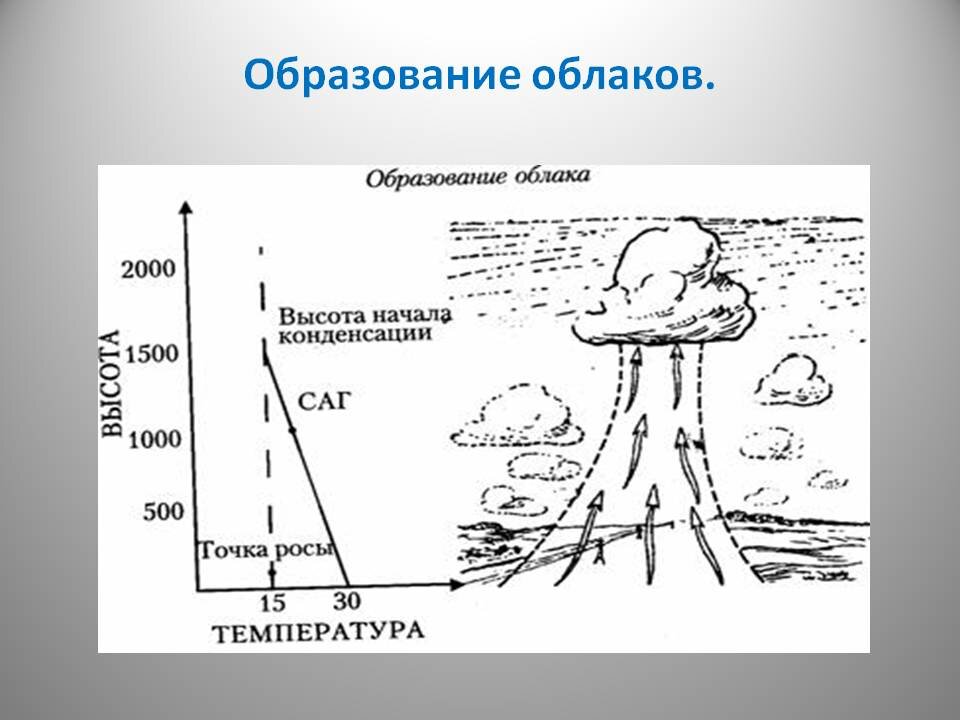 Образование облаков.

Образование облака

ВЫСОТА

2000

1500

1000

500

Высота начала конденсации

САГ

Точка росы

15

30

ТЕМПЕРАТУРА